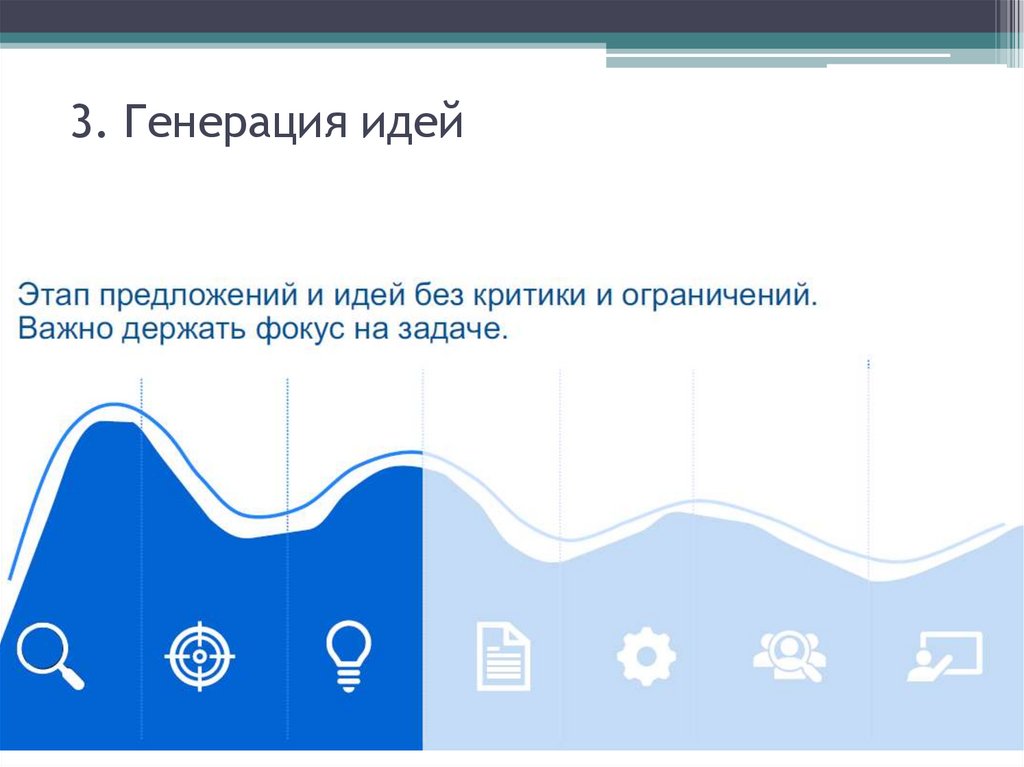 3. Генерация идей

Этап предложений и идей без критики и ограничений. Важно держать фокус на задаче.